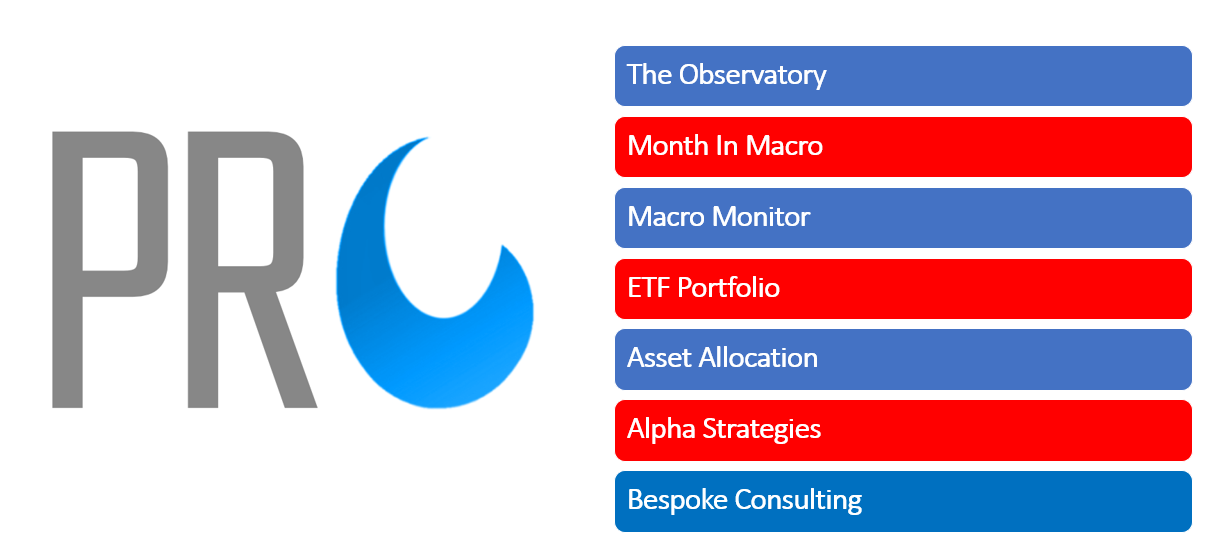 PR

The Observatory

Month In Macro

Macro Monitor

ETF Portfolio

Asset Allocation

Alpha Strategies

Bespoke Consulting